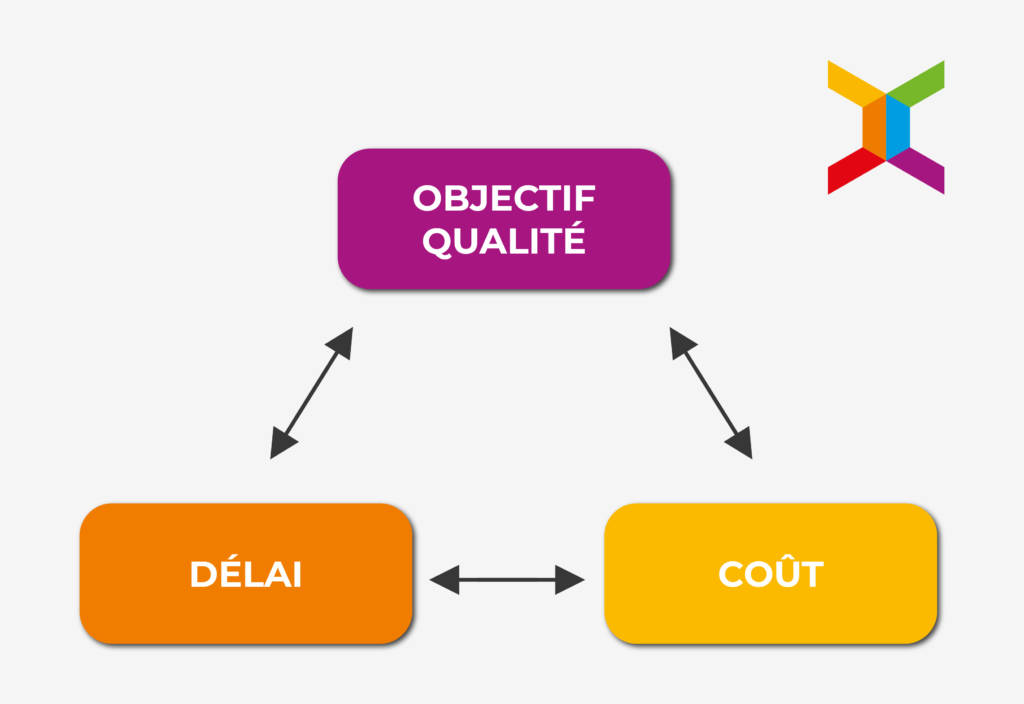 OBJECTIF QUALITÉ

DÉLAI

COÛT